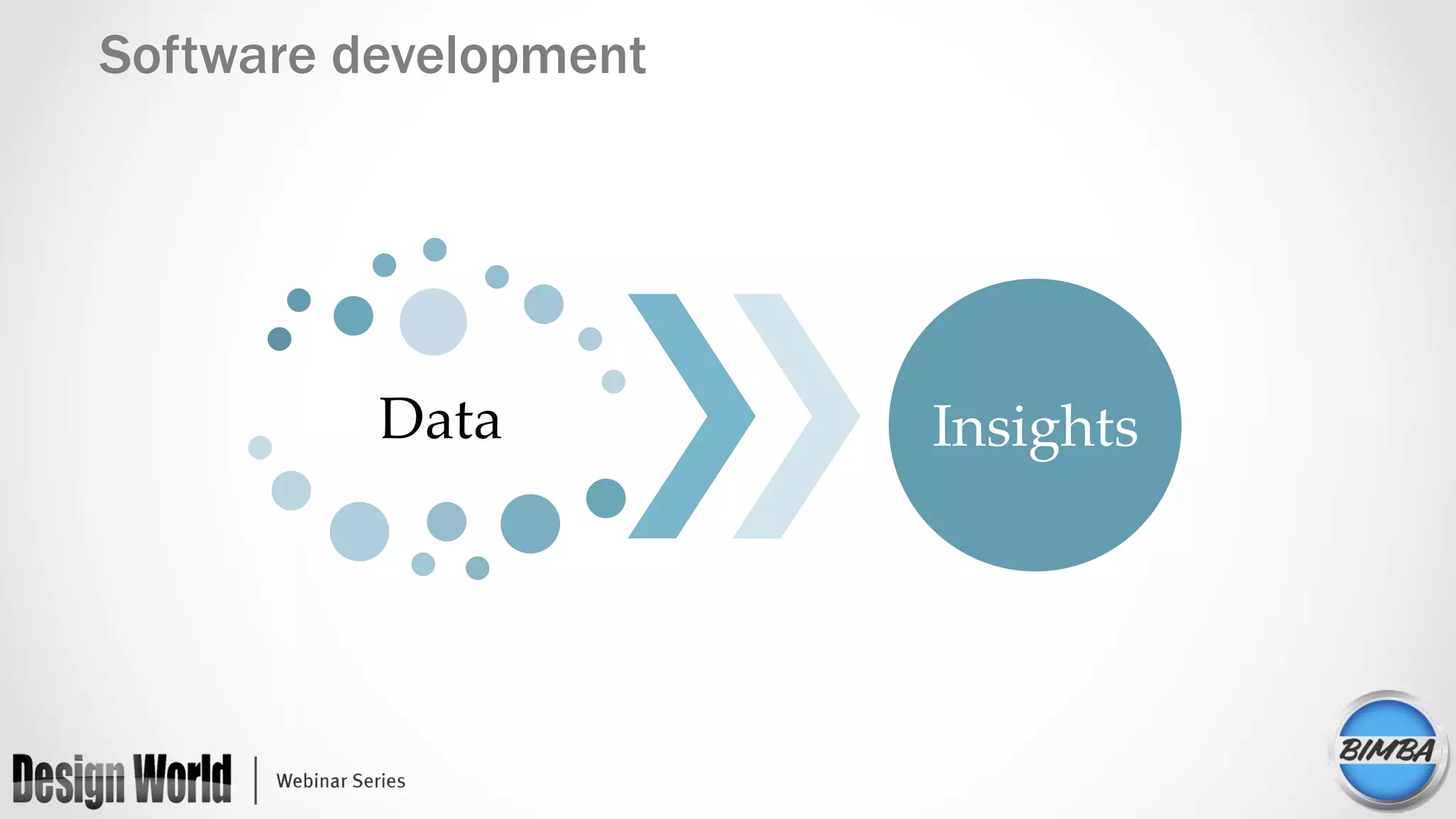 Software development

Data

Insights

Design World | Webinar Series

BIMBA